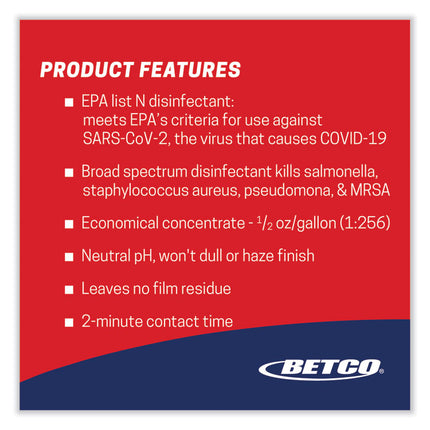 PRODUCT FEATURES

■ EPA list N disinfectant: meets EPA's criteria for use against SARS-CoV-2, the virus that causes COVID-19

■ Broad spectrum disinfectant kills salmonella, staphylococcus aureus, pseudomona, & MRSA

■ Economical concentrate - $\frac{1}{2}$ oz/gallon (1:256)

■ Neutral pH, won't dull or haze finish

■ Leaves no film residue

■ 2-minute contact time

BETCO®